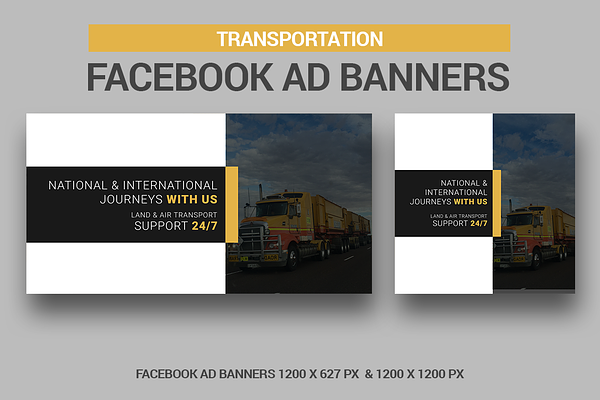 TRANSPORTATION

FACEBOOK AD BANNERS

NATIONAL & INTERNATIONAL JOURNEYS WITH US

LAND & AIR TRANSPORT

SUPPORT 24/7

NATIONAL & INTERNATIONAL JOURNEYS WITH US

LAND & AIR TRANSPORT

SUPPORT 24/7

FACEBOOK AD BANNERS 1200 X 627 PX & 1200 X 1200 PX